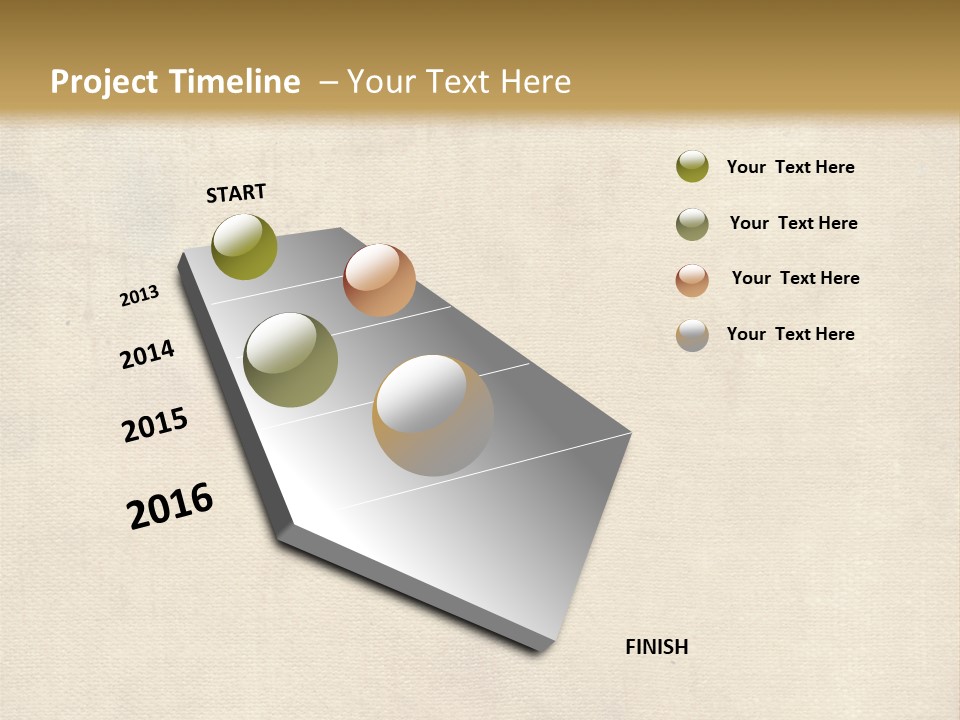 Project Timeline – Your Text Here

START

2013

2014

2015

2016

FINISH

Your Text Here

Your Text Here

Your Text Here

Your Text Here